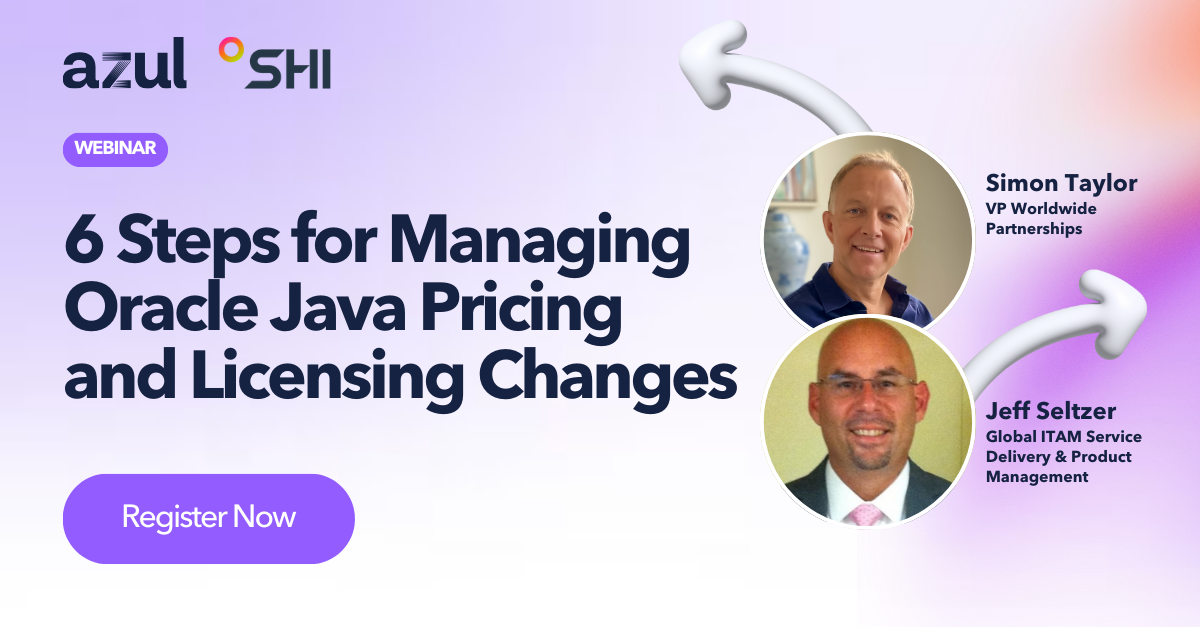 azul SHI

WEBINAR

6 Steps for Managing Oracle Java Pricing and Licensing Changes

Register Now

Simon Taylor
VP Worldwide Partnerships

Jeff Seltzer
Global ITAM Service Delivery & Product Management